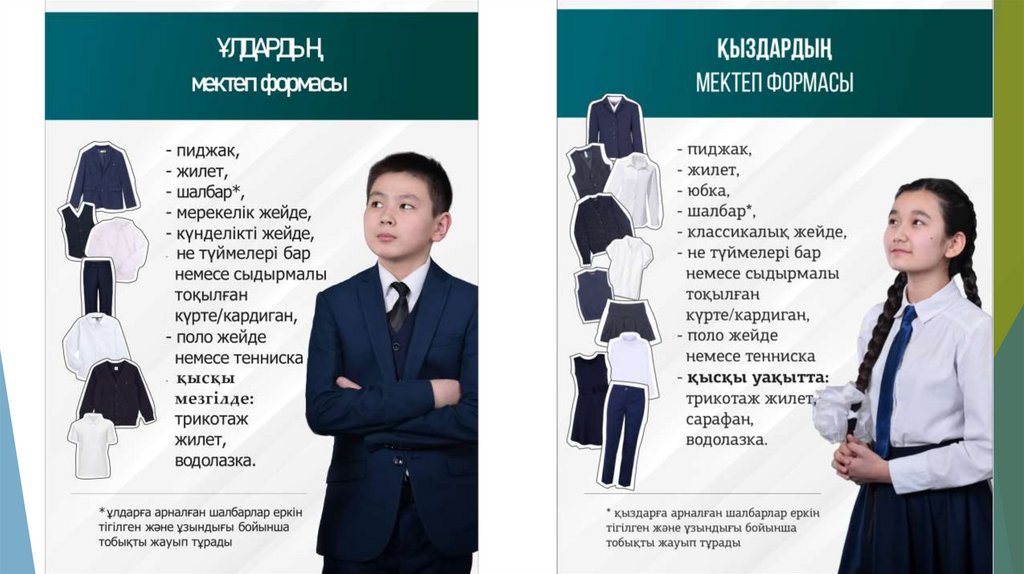 ҰЛДАРДЫҢ
мектеп формасы

- пиджак,
- жилет,
- шалбар*,
- мерекелік жейде,
- күнделікті жейде,
- не түймелері бар немесе сыдырмалы тоқылған күрте/кардиган,
- поло жейде немесе тенниска
- қысқы мезгілде: трикотаж жилет, водолазка.

*ұлдарға арналған шалбарлар еркін тігілген және ұзындығы бойынша тобықты жауып тұрады

ҚЫЗДАРДЫҢ
МЕКТЕП ФОРМАСЫ

- пиджак,
- жилет,
- юбка,
- шалбар*,
- классикалық жейде,
- не түймелері бар немесе сыдырмалы тоқылған күрте/кардиган,
- поло жейде немесе тенниска
- қысқы уақытта: трикотаж жилет, сарафан, водолазка.

* қыздарға арналған шалбарлар еркін тігілген және ұзындығы бойынша тобықты жауып тұрады